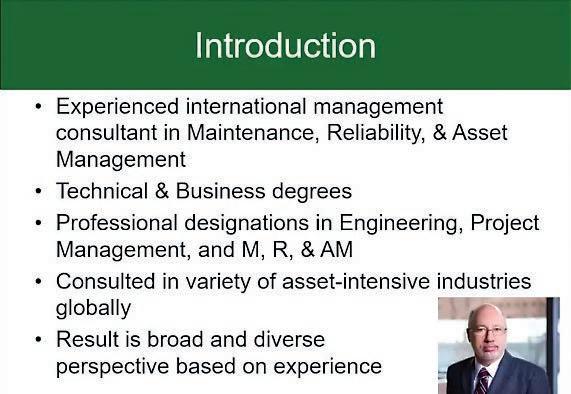 Introduction

• Experienced international management consultant in Maintenance, Reliability, & Asset Management

• Technical & Business degrees

• Professional designations in Engineering, Project Management, and M, R, & AM

• Consulted in variety of asset-intensive industries globally

• Result is broad and diverse perspective based on experience